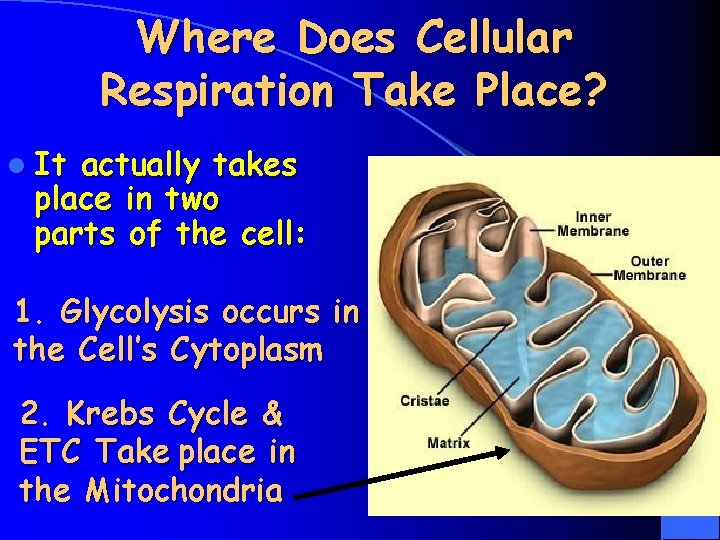 Where Does Cellular Respiration Take Place?

It actually takes place in two parts of the cell:

1. Glycolysis occurs in the Cell's Cytoplasm

2. Krebs Cycle & ETC Take place in the Mitochondria

Inner Membrane

Outer Membrane

Cristae

Matrix